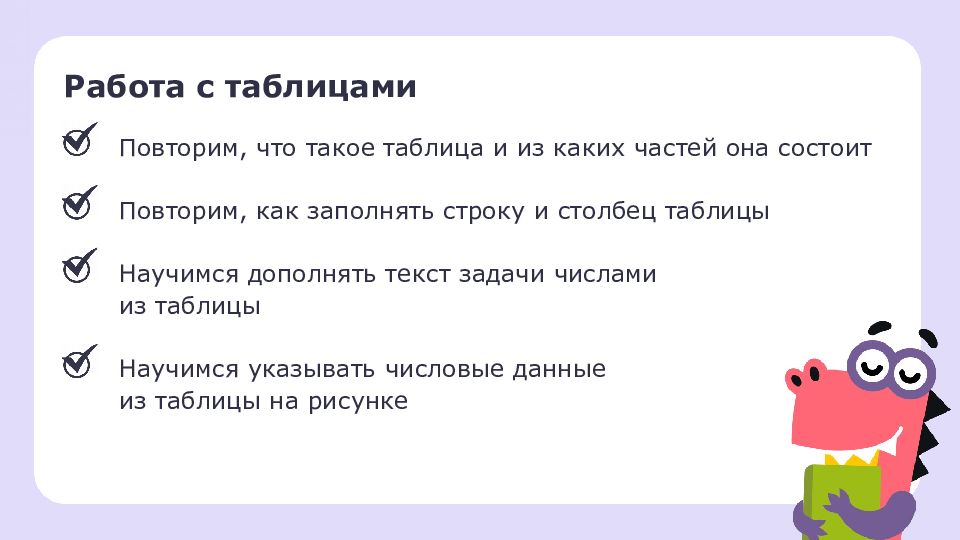 Работа с таблицами

Повторим, что такое таблица и из каких частей она состоит

Повторим, как заполнять строку и столбец таблицы

Научимся дополнять текст задачи числами из таблицы

Научимся указывать числовые данные из таблицы на рисунке